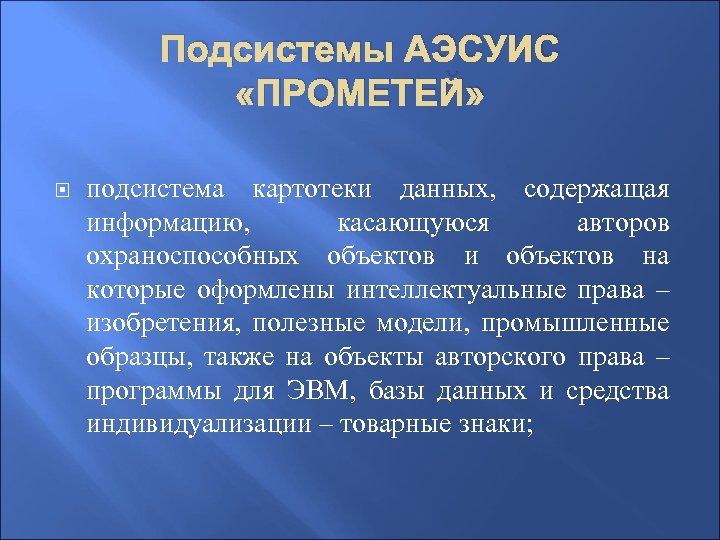 Подсистемы АЭСУИС «ПРОМЕТЕЙ»

подсистема картотеки данных, содержащая информацию, касающуюся авторов охраноспособных объектов и объектов на которые оформлены интеллектуальные права – изобретения, полезные модели, промышленные образцы, также на объекты авторского права – программы для ЭВМ, базы данных и средства индивидуализации – товарные знаки;